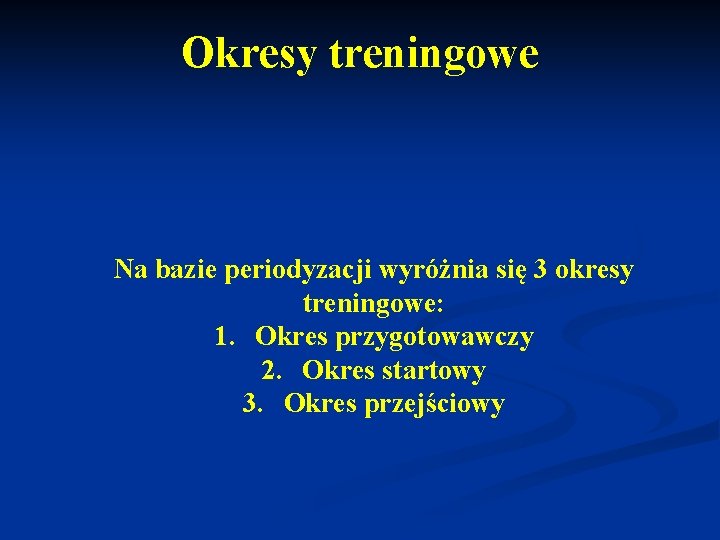 Okresy treningowe

Na bazie periodyzacji wyróżnia się 3 okresy treningowe:
1. Okres przygotowawczy
2. Okres startowy
3. Okres przejściowy